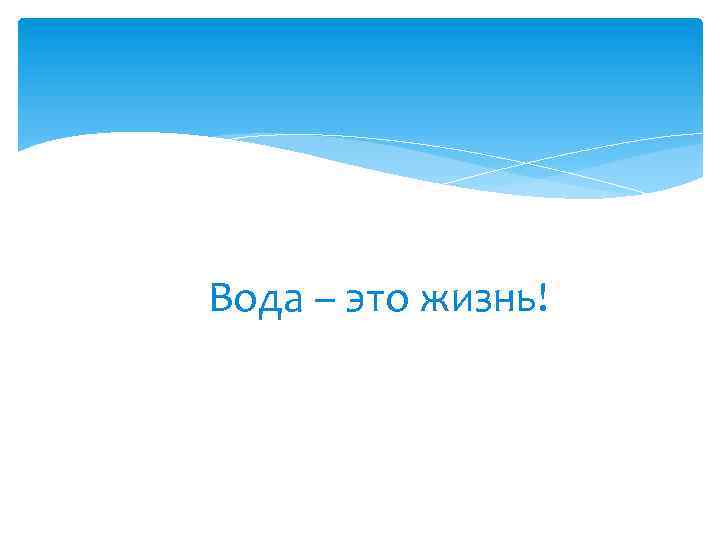 Вода – это жизнь!